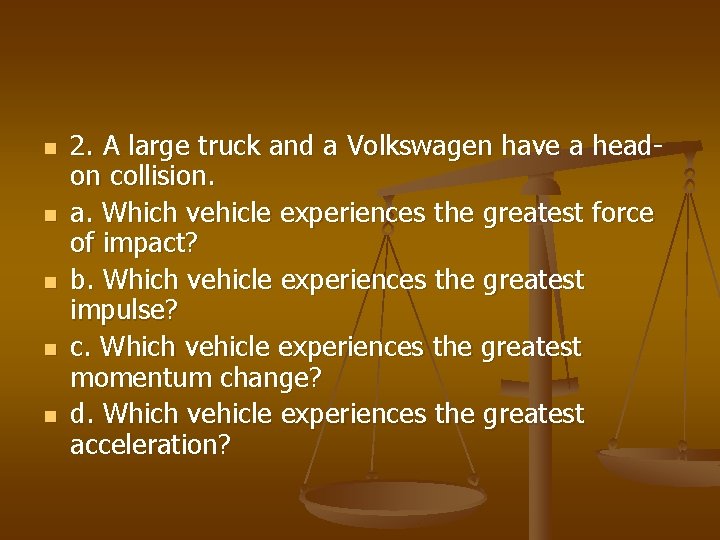 2. A large truck and a Volkswagen have a head-on collision.

a. Which vehicle experiences the greatest force of impact?

b. Which vehicle experiences the greatest impulse?

c. Which vehicle experiences the greatest momentum change?

d. Which vehicle experiences the greatest acceleration?